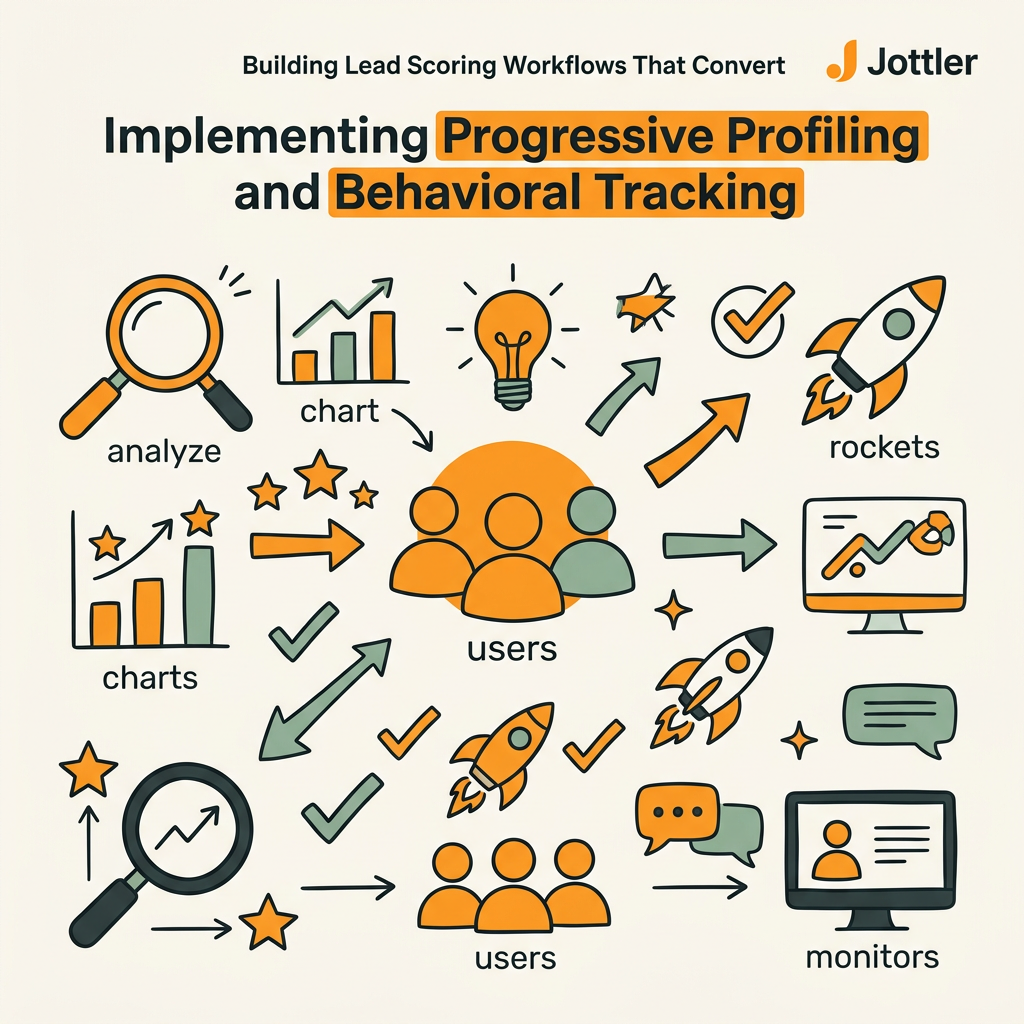 Building Lead Scoring Workflows That Convert

Jottler

Implementing Progressive Profiling and Behavioral Tracking

analyze

chart

rockets

charts

users

users

monitors